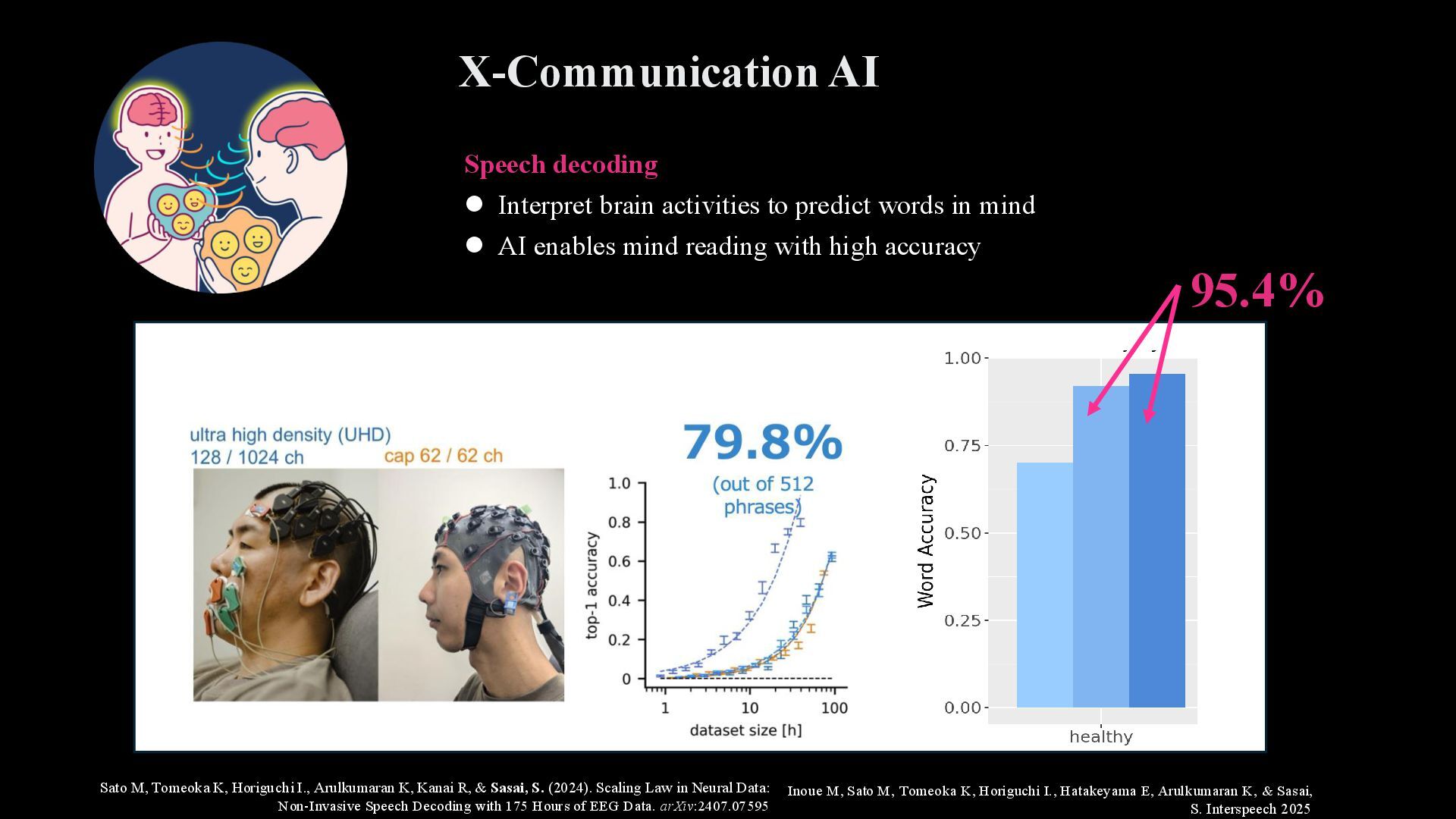 X-Communication AI

Speech decoding

● Interpret brain activities to predict words in mind

● AI enables mind reading with high accuracy

95.4%

ultra high density (UHD)
128 / 1024 ch

cap 62 / 62 ch

79.8%
(out of 512 phrases)

top-1 accuracy

1.0
0.8
0.6
0.4
0.2
0

1
10
100

dataset size [h]

Word Accuracy

1.00
0.75
0.50
0.25
0.00

healthy

Sato M, Tomeoka K, Horiguchi I., Arulkumaran K, Kanai R, & Sasai, S. (2024). Scaling Law in Neural Data: Non-Invasive Speech Decoding with 175 Hours of EEG Data. arXiv:2407.07595

Inoue M, Sato M, Tomeoka K, Horiguchi I., Hatakeyama E, Arulkumaran K, & Sasai, S. Interspeech 2025